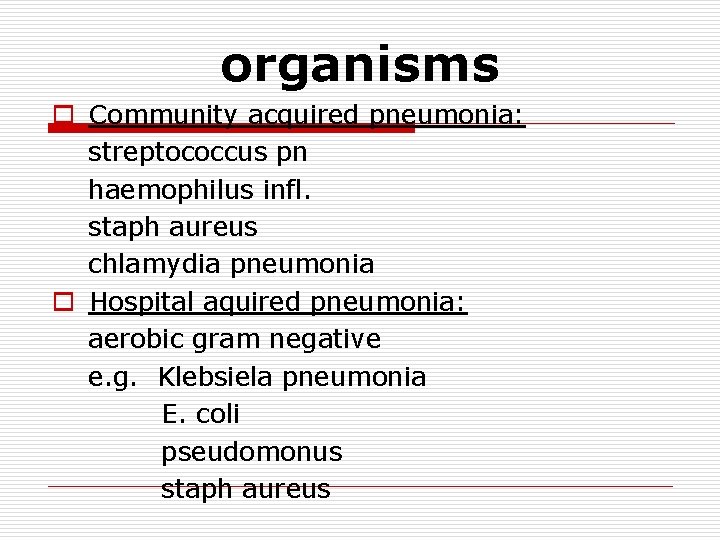 organisms

Community acquired pneumonia:
streptococcus pn
haemophilus infl.
staph aureus
chlamydia pneumonia

Hospital aquired pneumonia:
aerobic gram negative
e.g. Klebsiela pneumonia
E. coli
pseudomonus
staph aureus